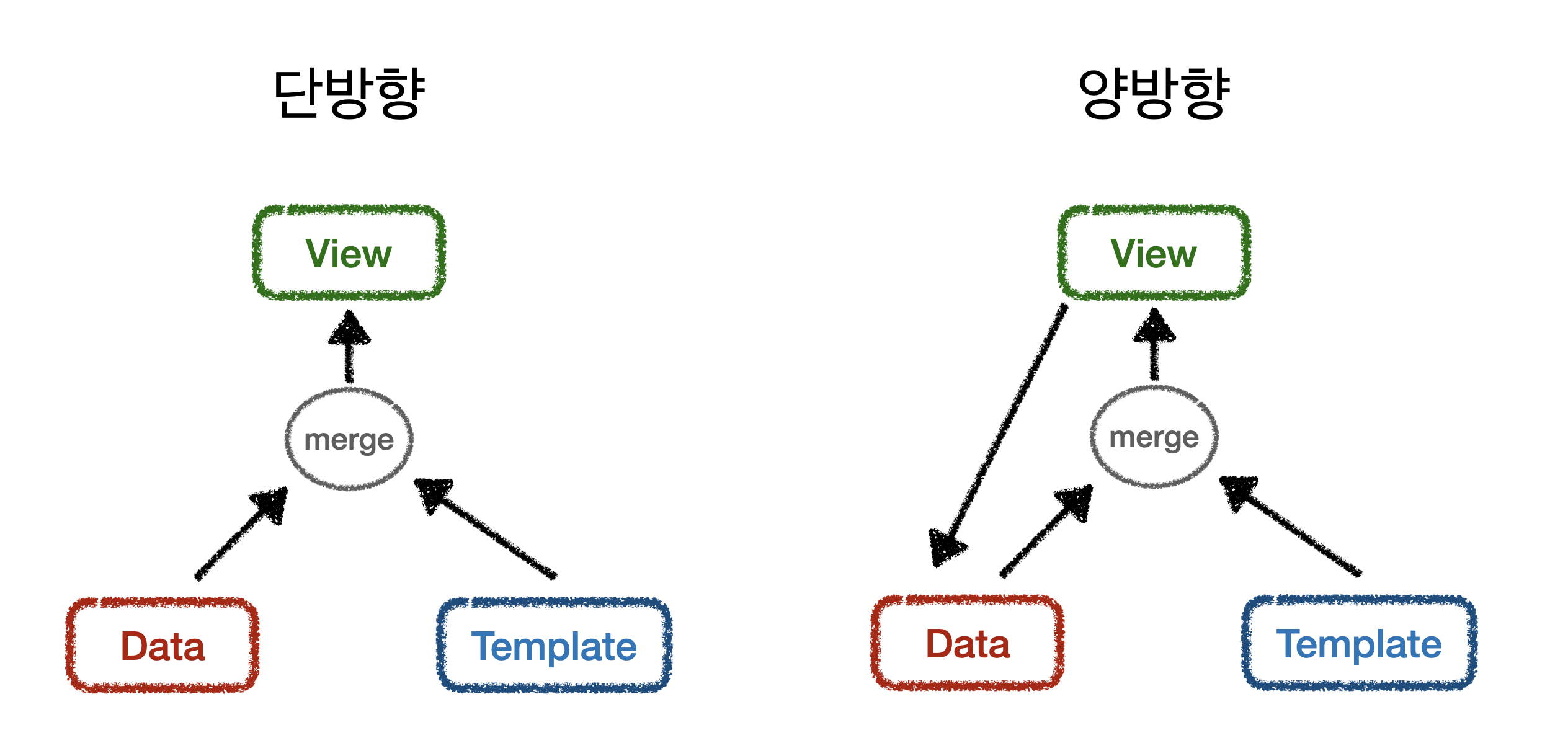 단방향

View

merge

Data

Template

양방향

View

merge

Data

Template